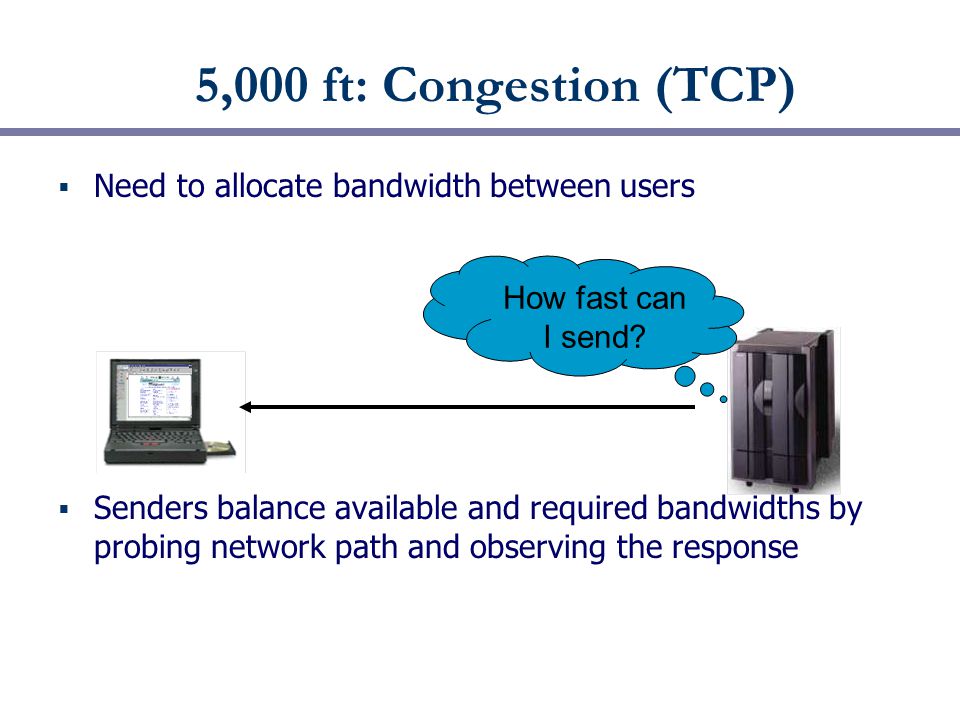 5,000 ft: Congestion (TCP)

▪ Need to allocate bandwidth between users

How fast can I send?

▪ Senders balance available and required bandwidths by probing network path and observing the response